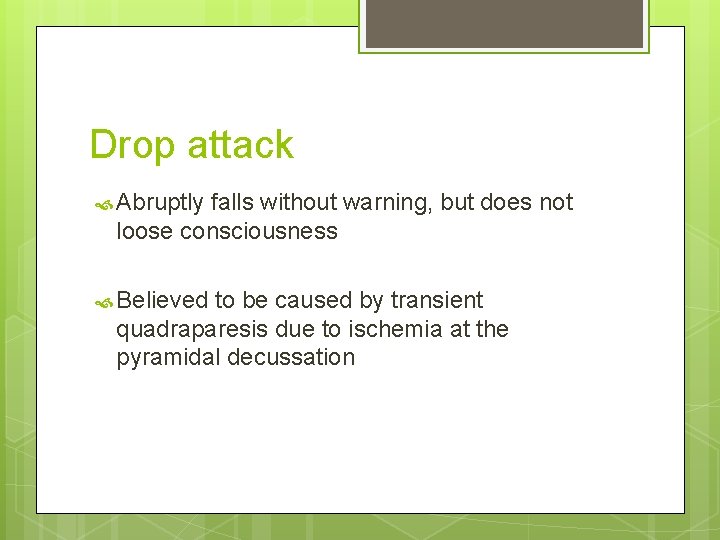 Drop attack

Abruptly falls without warning, but does not loose consciousness

Believed to be caused by transient quadraparesis due to ischemia at the pyramidal decussation